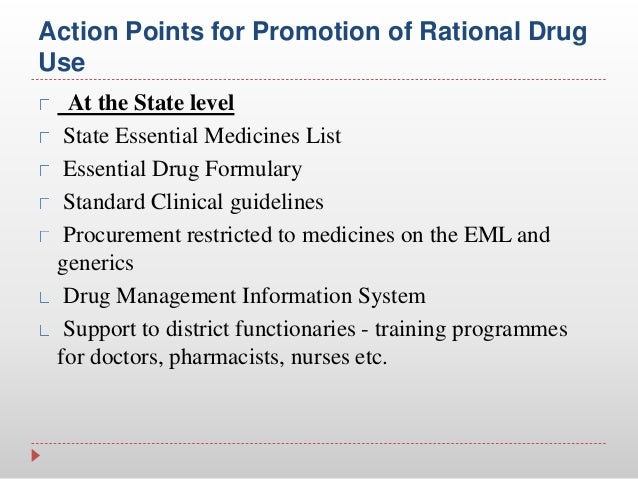 Action Points for Promotion of Rational Drug Use

At the State level

State Essential Medicines List

Essential Drug Formulary

Standard Clinical guidelines

Procurement restricted to medicines on the EML and generics

Drug Management Information System

Support to district functionaries - training programmes for doctors, pharmacists, nurses etc.